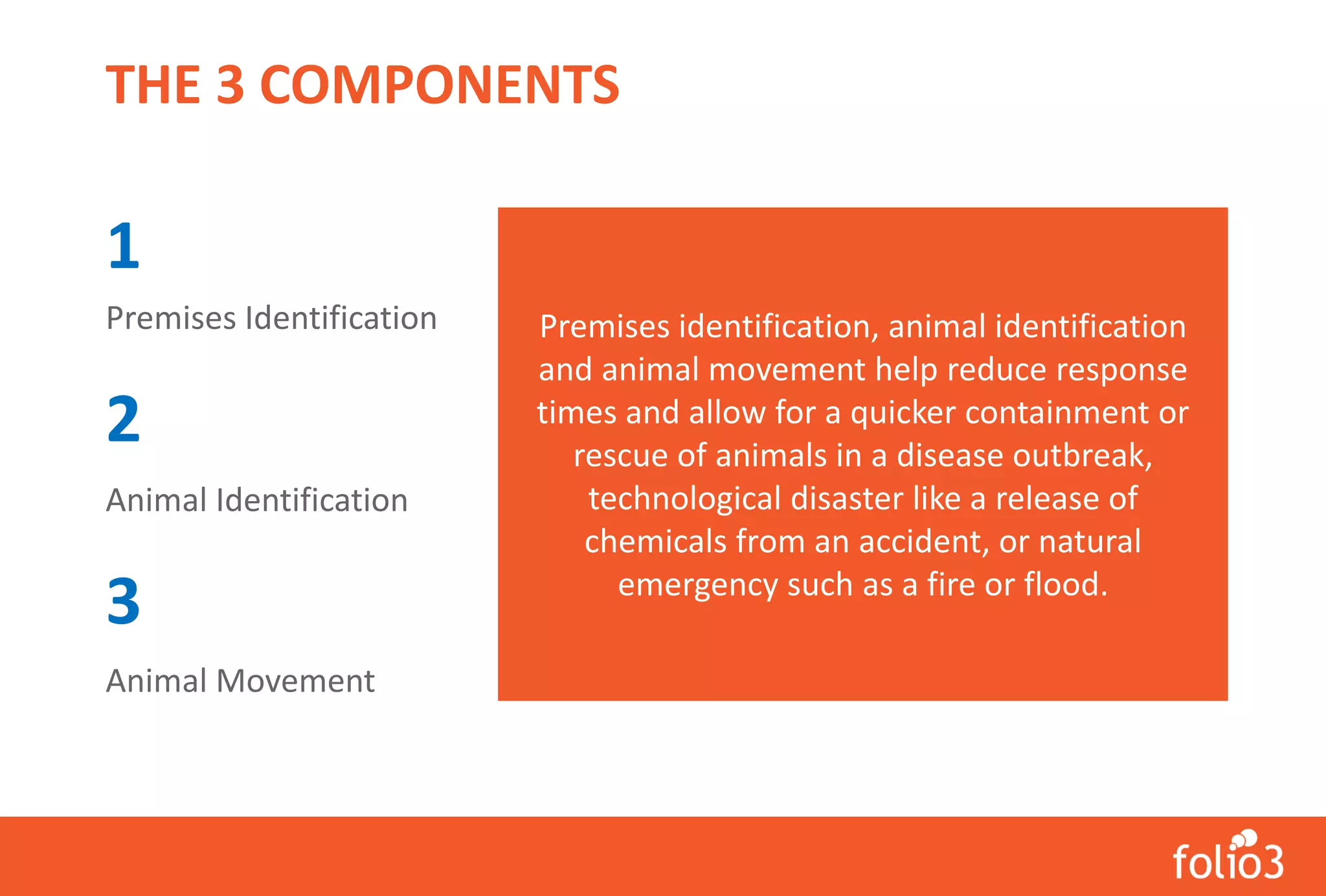 THE 3 COMPONENTS

1

Premises Identification

2

Animal Identification

3

Animal Movement

Premises identification, animal identification and animal movement help reduce response times and allow for a quicker containment or rescue of animals in a disease outbreak, technological disaster like a release of chemicals from an accident, or natural emergency such as a fire or flood.

folio3